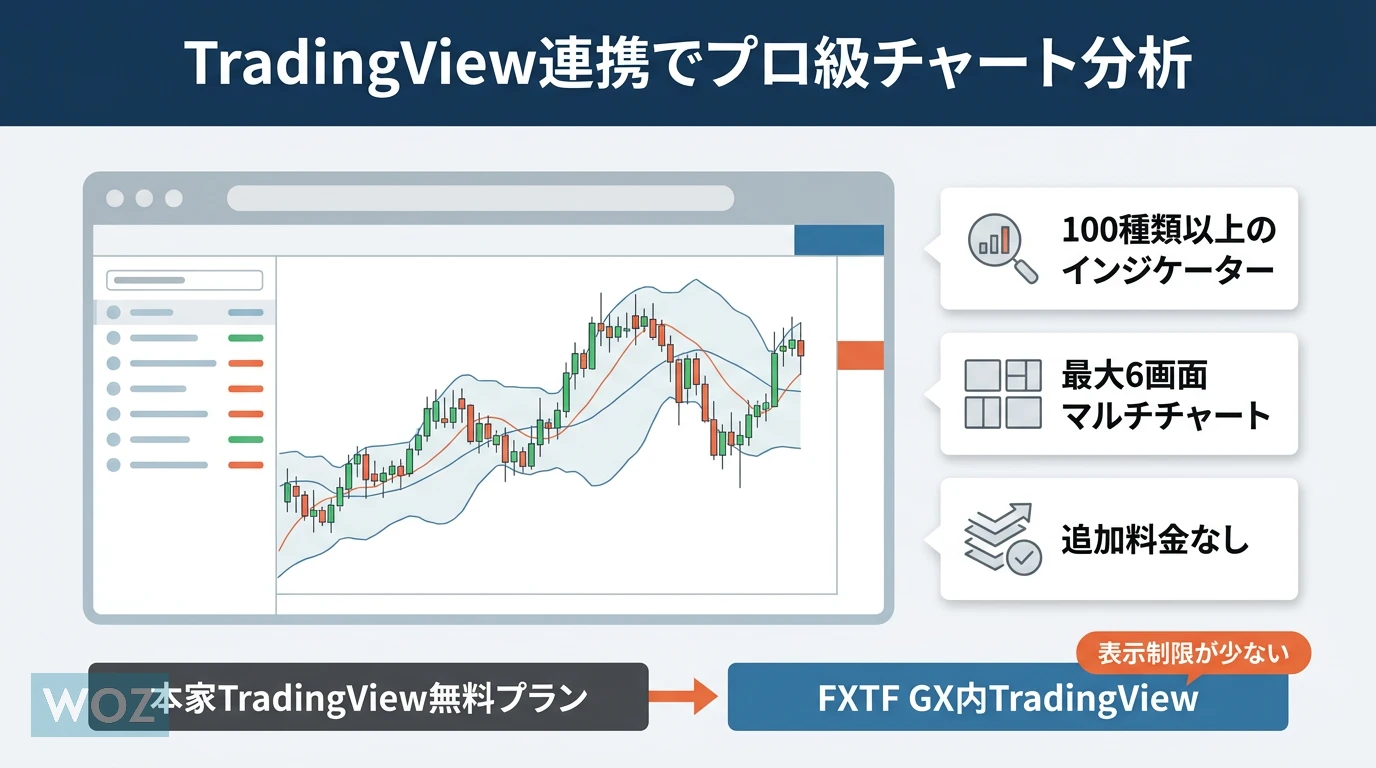 TradingView連携でプロ級チャート分析

100種類以上のインジケーター

最大6画面マルチチャート

追加料金なし

WOZ

本家TradingView無料プラン

表示制限が少ない

FXTF GX内TradingView